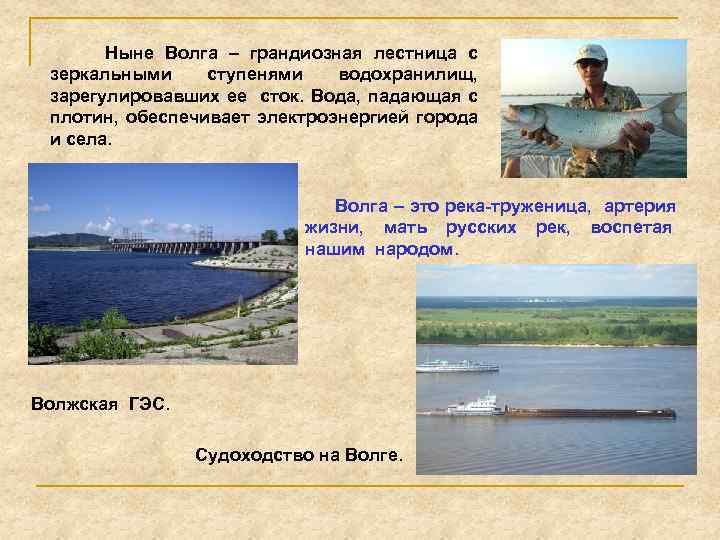 Ныне Волга – грандиозная лестница с зеркальными ступенями водохранилищ, зарегулировавших ее сток. Вода, падающая с плотин, обеспечивает электроэнергией города и села.

Волга – это река-труженица, артерия жизни, мать русских рек, воспетая нашим народом.

Волжская ГЭС.

Судоходство на Волге.